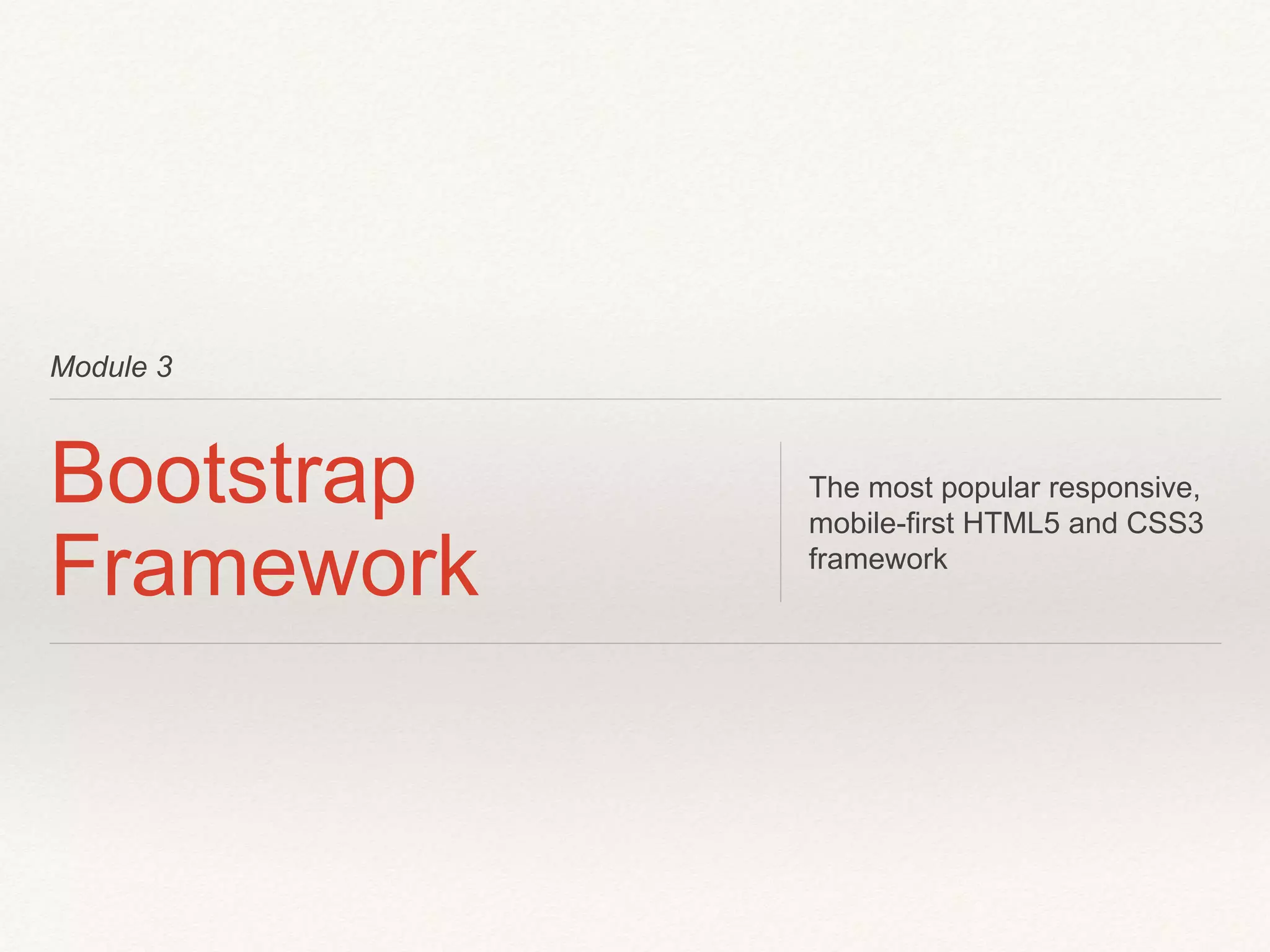 Module 3

Bootstrap Framework

The most popular responsive, mobile-first HTML5 and CSS3 framework